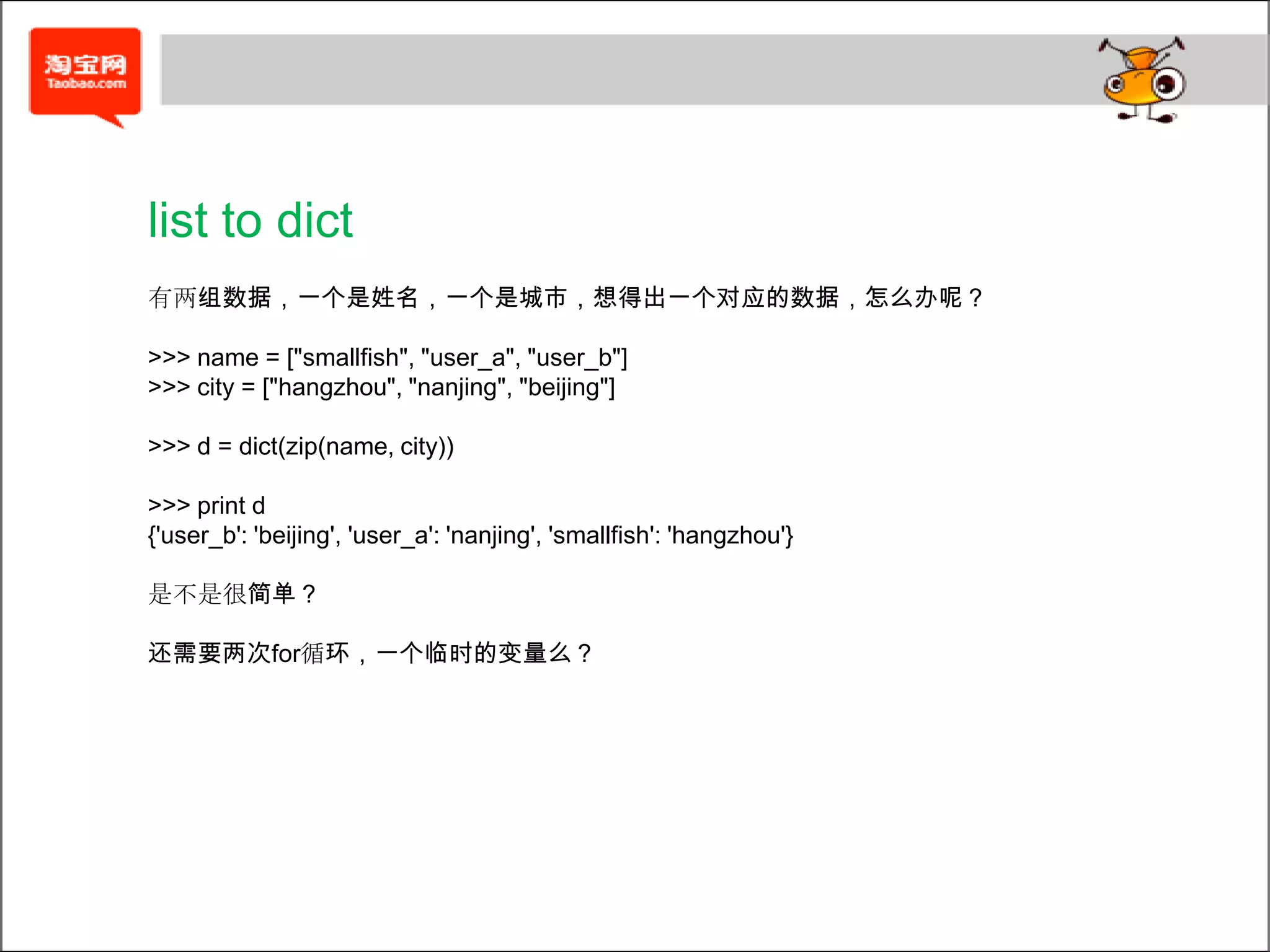 淘宝网
Taobao.com

list to dict

有两组数据，一个是姓名，一个是城市，想得出一个对应的数据，怎么办呢？

>>> name = ["smallfish", "user_a", "user_b"]
>>> city = ["hangzhou", "nanjing", "beijing"]

>>> d = dict(zip(name, city))

>>> print d
{'user_b': 'beijing', 'user_a': 'nanjing', 'smallfish': 'hangzhou'}

是不是很简单？

还需要两次for循环，一个临时的变量么？